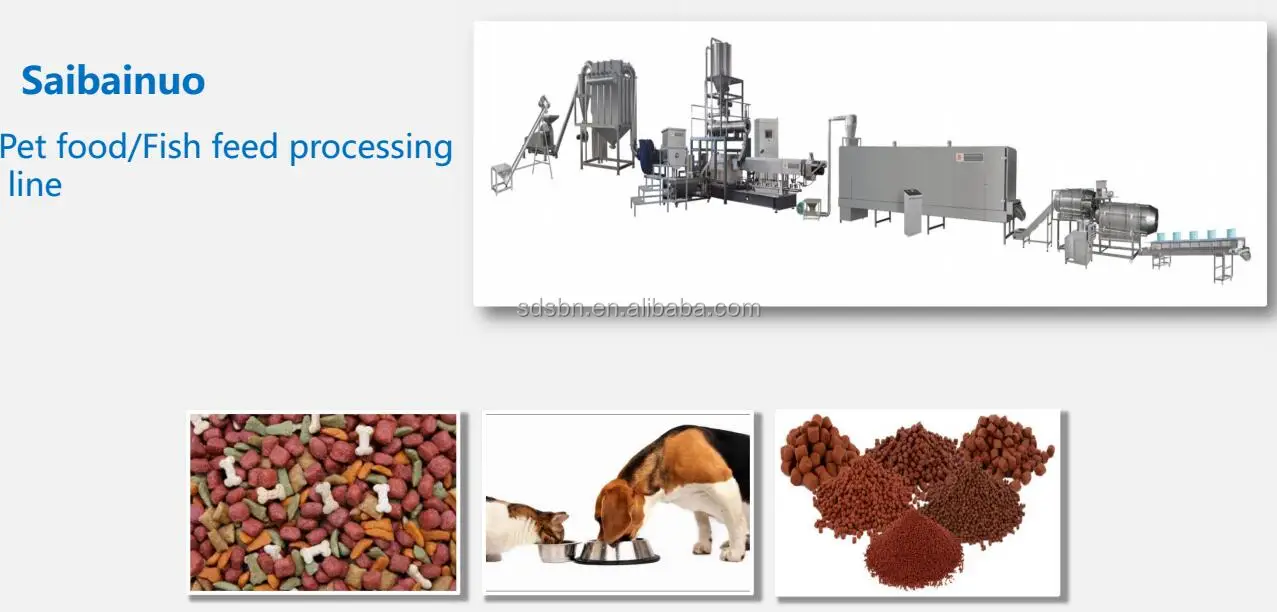 Saibainuo

Pet food/Fish feed processing line

sdsbn.en.alibaba.com